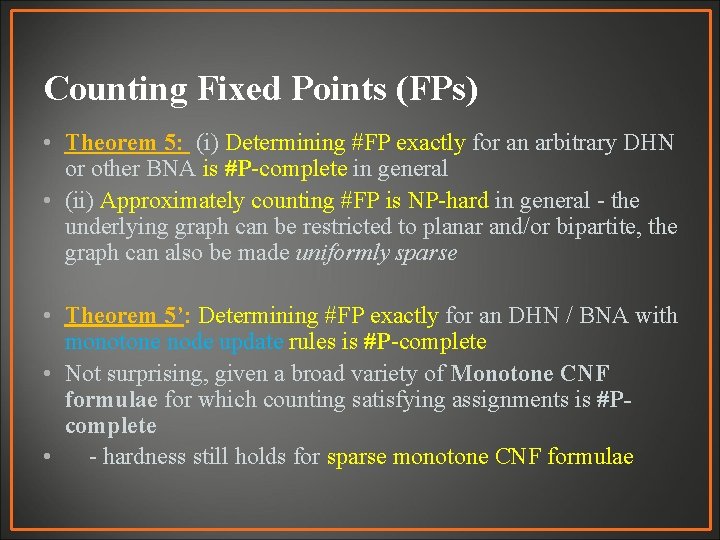 Counting Fixed Points (FPs)

• Theorem 5: (i) Determining #FP exactly for an arbitrary DHN or other BNA is #P-complete in general

• (ii) Approximately counting #FP is NP-hard in general - the underlying graph can be restricted to planar and/or bipartite, the graph can also be made uniformly sparse

• Theorem 5': Determining #FP exactly for an DHN / BNA with monotone node update rules is #P-complete

• Not surprising, given a broad variety of Monotone CNF formulae for which counting satisfying assignments is #P-complete

• - hardness still holds for sparse monotone CNF formulae